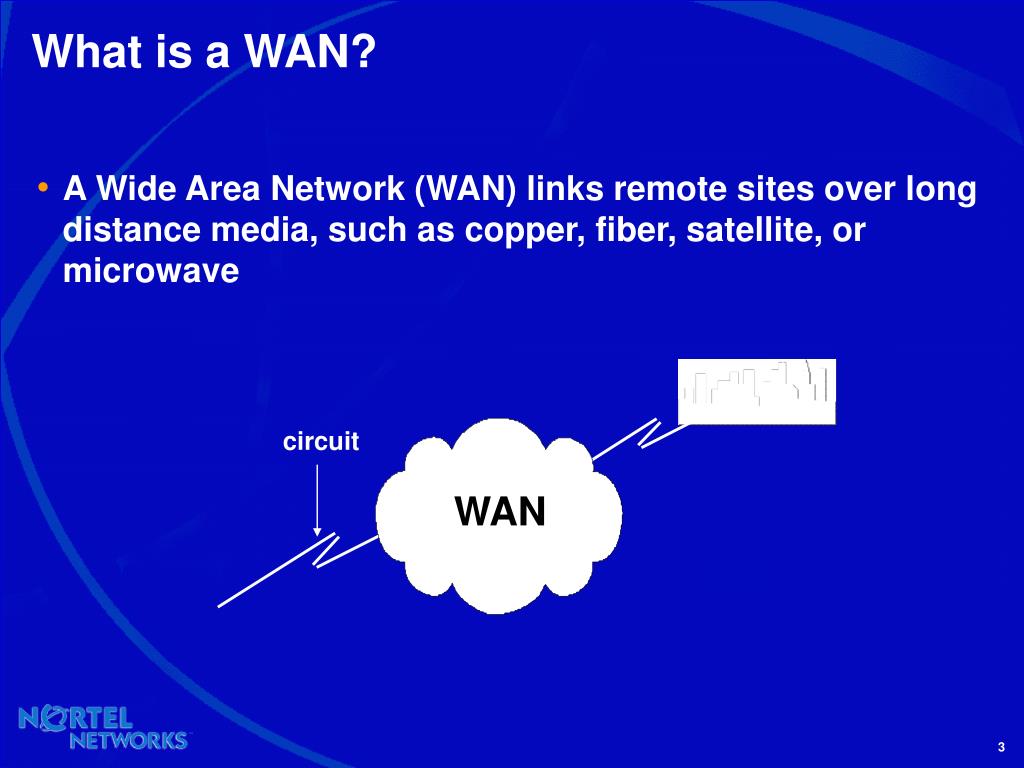 What is a WAN?

• A Wide Area Network (WAN) links remote sites over long distance media, such as copper, fiber, satellite, or microwave

circuit

WAN

NORTEL NETWORKS

3